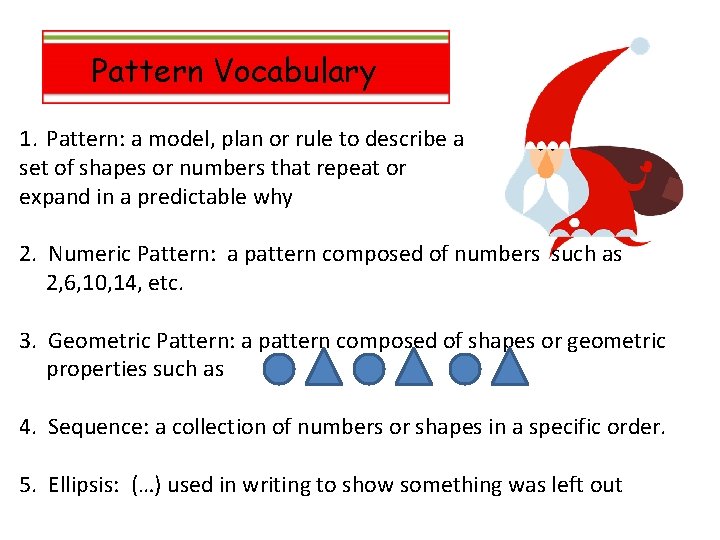 Pattern Vocabulary

1. Pattern: a model, plan or rule to describe a set of shapes or numbers that repeat or expand in a predictable why

2. Numeric Pattern: a pattern composed of numbers such as 2,6,10,14, etc.

3. Geometric Pattern: a pattern composed of shapes or geometric properties such as

4. Sequence: a collection of numbers or shapes in a specific order.

5. Ellipsis: (…) used in writing to show something was left out